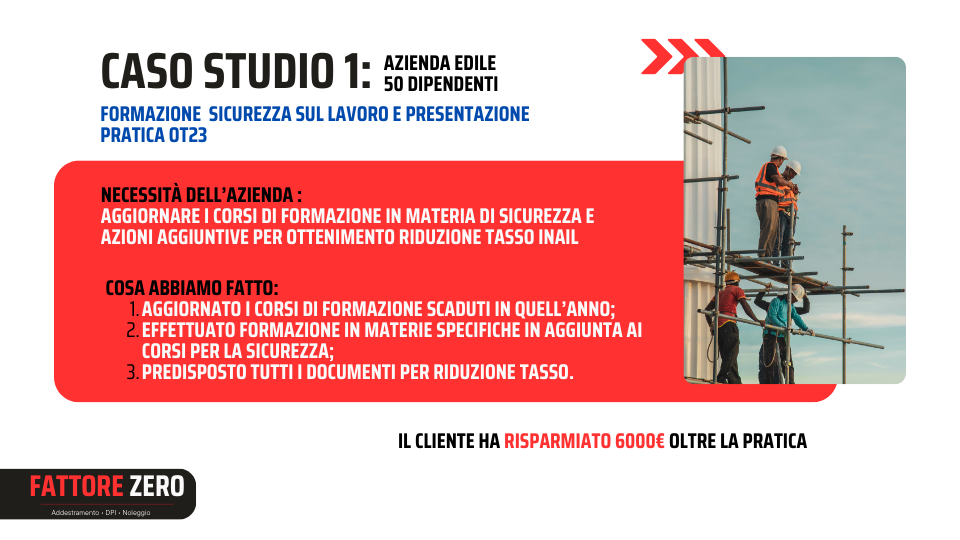 CASO STUDIO 1: AZIENDA EDILE 50 DIPENDENTI

FORMAZIONE SICUREZZA SUL LAVORO E PRESENTAZIONE PRATICA OT23

NECESSITÀ DELL'AZIENDA :
AGGIORNARE I CORSI DI FORMAZIONE IN MATERIA DI SICUREZZA E AZIONI AGGIUNTIVE PER OTTENIMENTO RIDUZIONE TASSO INAIL

COSA ABBIAMO FATTO:
1. AGGIORNATO I CORSI DI FORMAZIONE SCADUTI IN QUELL'ANNO;
2. EFFETTUATO FORMAZIONE IN MATERIE SPECIFICHE IN AGGIUNTA AI CORSI PER LA SICUREZZA;
3. PREDISPOSTO TUTTI I DOCUMENTI PER RIDUZIONE TASSO.

IL CLIENTE HA RISPARMIATO 6000€ OLTRE LA PRATICA

FATTORE ZERO
Addestramento • DPI • Noleggio